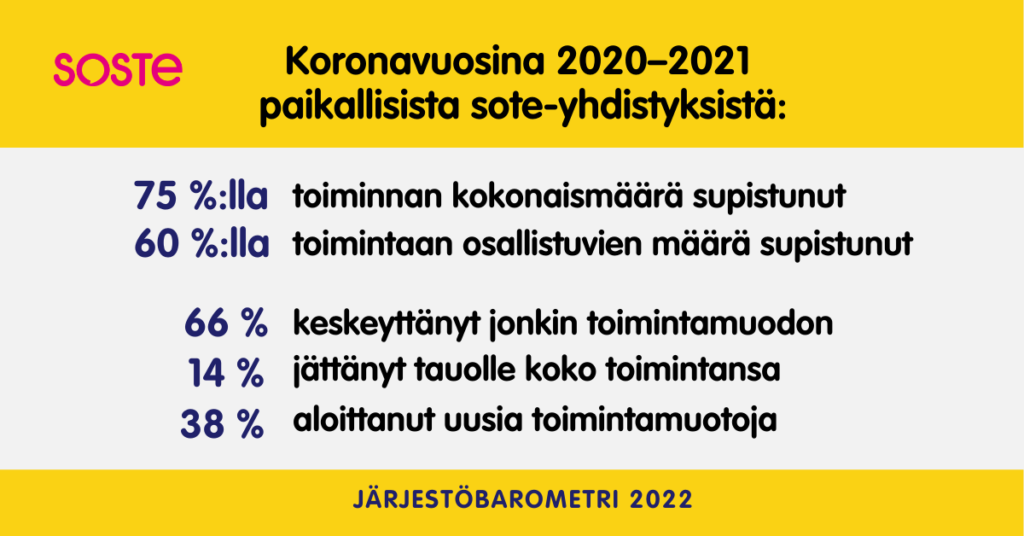 SOSTE

Koronavuosina 2020–2021 paikallisista sote-yhdistyksistä:

75 %:lla toiminnan kokonaismäärä supistunut
60 %:lla toimintaan osallistuvien määrä supistunut

66 % keskeyttänyt jonkin toimintamuodon
14 % jättänyt tauolle koko toimintansa
38 % aloittanut uusia toimintamuotoja

JÄRJESTÖBAROMETRI 2022